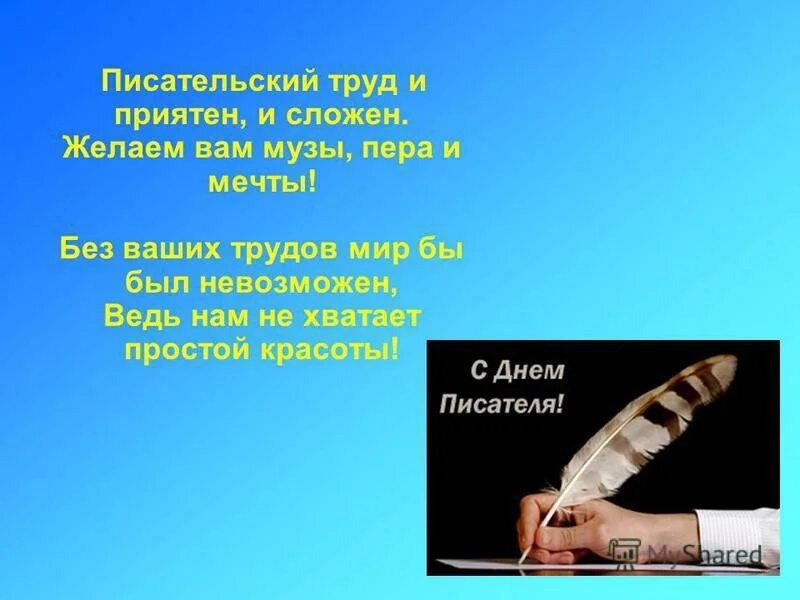 Писательский труд и приятен, и сложен.
Желаем вам музы, пера и мечты!

Без ваших трудов мир бы был невозможен,
Ведь нам не хватает простой красоты!

С Днем Писателя!

MyShared